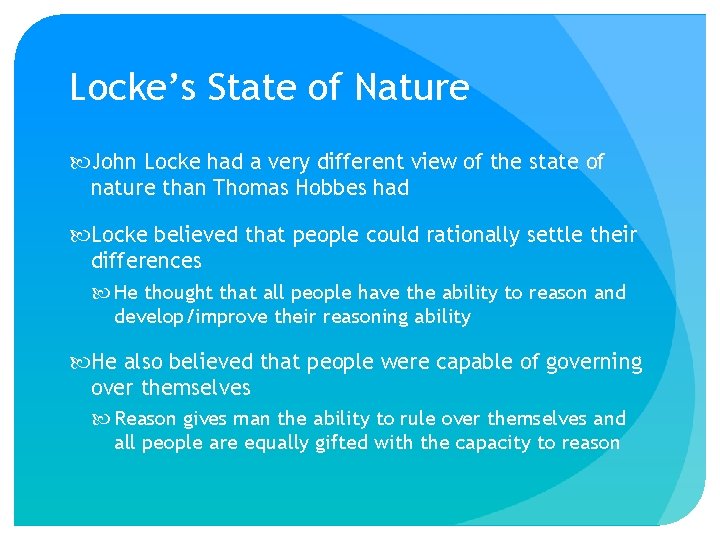 Locke's State of Nature

John Locke had a very different view of the state of nature than Thomas Hobbes had

Locke believed that people could rationally settle their differences

He thought that all people have the ability to reason and develop/improve their reasoning ability

He also believed that people were capable of governing over themselves

Reason gives man the ability to rule over themselves and all people are equally gifted with the capacity to reason